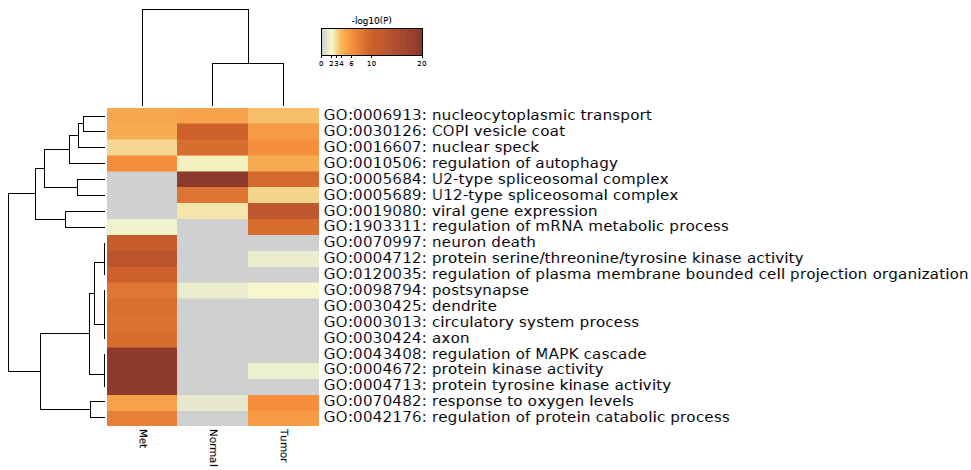 -log10(P)

0 2 3 4 6 10 20

GO:0006913: nucleocytoplasmic transport
GO:0030126: COPI vesicle coat
GO:0016607: nuclear speck
GO:0010506: regulation of autophagy
GO:0005684: U2-type spliceosomal complex
GO:0005689: U12-type spliceosomal complex
GO:0019080: viral gene expression
GO:1903311: regulation of mRNA metabolic process
GO:0070997: neuron death
GO:0004712: protein serine/threonine/tyrosine kinase activity
GO:0120035: regulation of plasma membrane bounded cell projection organization
GO:0098794: postsynapse
GO:0030425: dendrite
GO:0003013: circulatory system process
GO:0030424: axon
GO:0043408: regulation of MAPK cascade
GO:0004672: protein kinase activity
GO:0004713: protein tyrosine kinase activity
GO:0070482: response to oxygen levels
GO:0042176: regulation of protein catabolic process

Met
Normal
Tumor